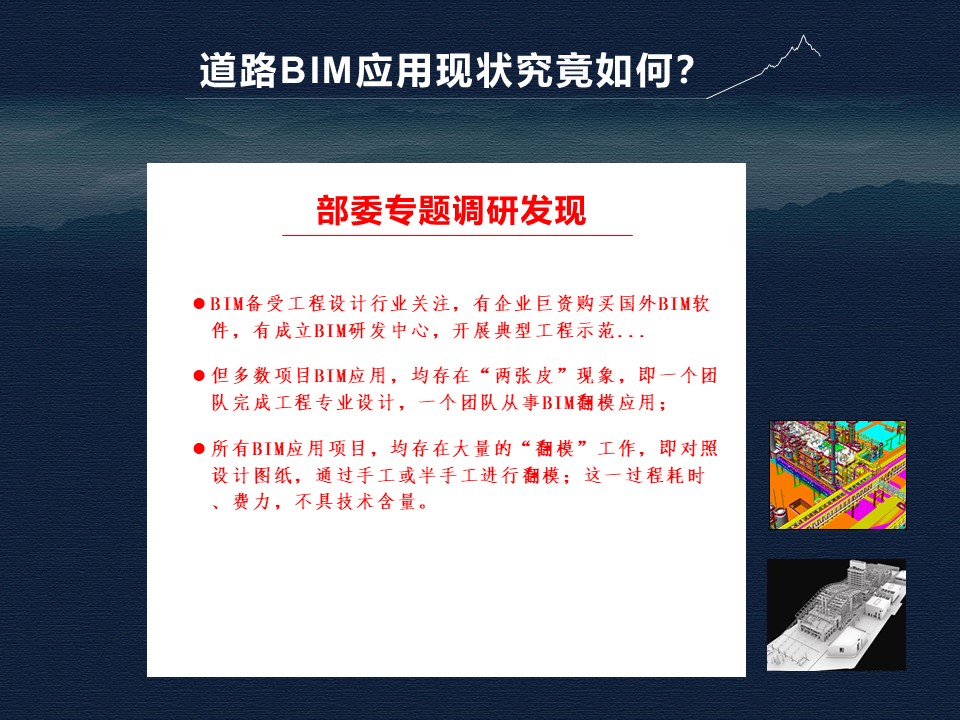 道路BIM应用现状究竟如何？

部委专题调研发现

● BIM备受工程设计行业关注，有企业巨资购买国外BIM软件，有成立BIM研发中心，开展典型工程示范...

● 但多数项目BIM应用，均存在“两张皮”现象，即一个团队完成工程专业设计，一个团队从事BIM翻模应用；

● 所有BIM应用项目，均存在大量的“翻模”工作，即对照设计图纸，通过手工或半手工进行翻模；这一过程耗时、费力，不具技术含量。